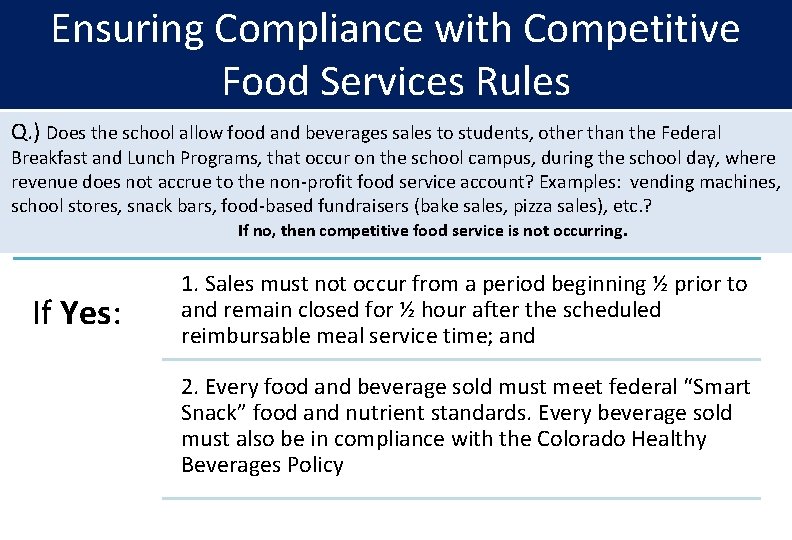 Ensuring Compliance with Competitive Food Services Rules

Q.) Does the school allow food and beverages sales to students, other than the Federal Breakfast and Lunch Programs, that occur on the school campus, during the school day, where revenue does not accrue to the non-profit food service account? Examples: vending machines, school stores, snack bars, food-based fundraisers (bake sales, pizza sales), etc.?

If no, then competitive food service is not occurring.

If Yes:

1. Sales must not occur from a period beginning ½ prior to and remain closed for ½ hour after the scheduled reimbursable meal service time; and

2. Every food and beverage sold must meet federal “Smart Snack” food and nutrient standards. Every beverage sold must also be in compliance with the Colorado Healthy Beverages Policy